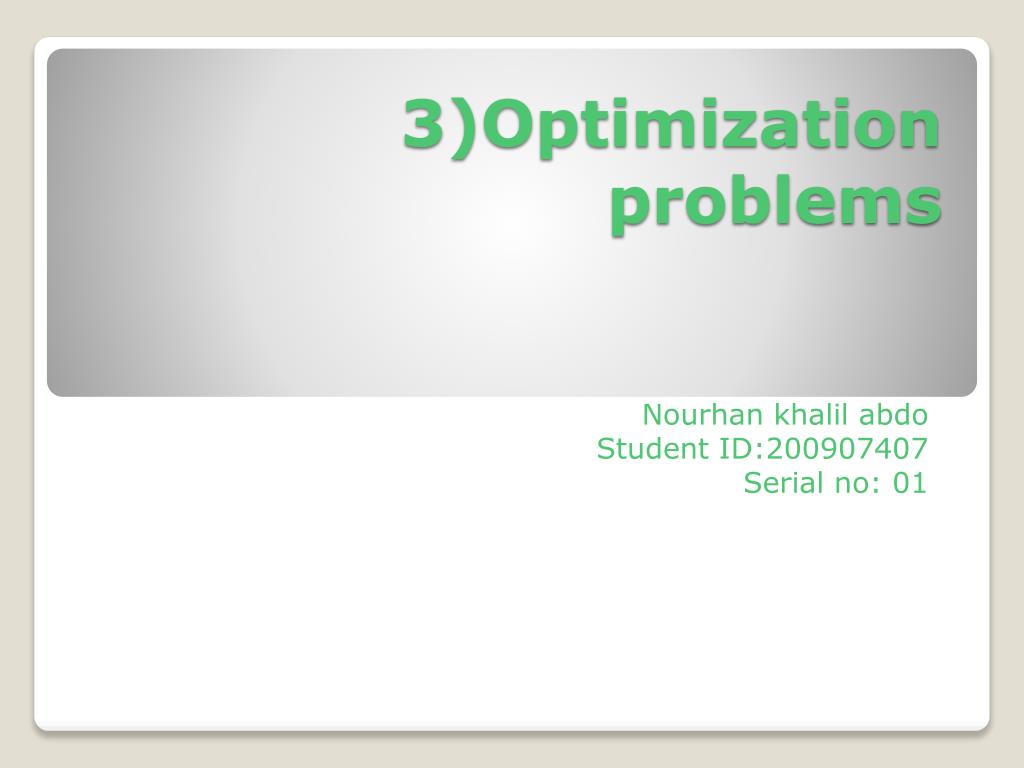 3)Optimization problems

Nourhan khalil abdo
Student ID:200907407
Serial no: 01